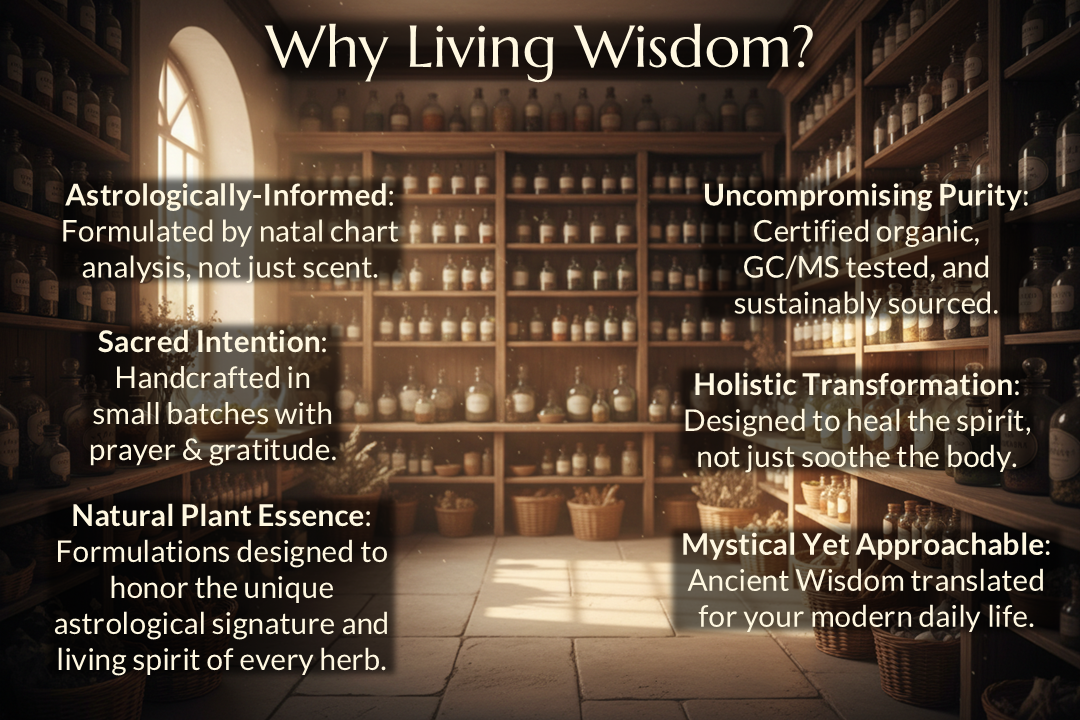 Why Living Wisdom?

Astrologically-Informed: Formulated by natal chart analysis, not just scent.

Sacred Intention: Handcrafted in small batches with prayer & gratitude.

Natural Plant Essence: Formulations designed to honor the unique astrological signature and living spirit of every herb.

Uncompromising Purity: Certified organic, GC/MS tested, and sustainably sourced.

Holistic Transformation: Designed to heal the spirit, not just soothe the body.

Mystical Yet Approachable: Ancient Wisdom translated for your modern daily life.